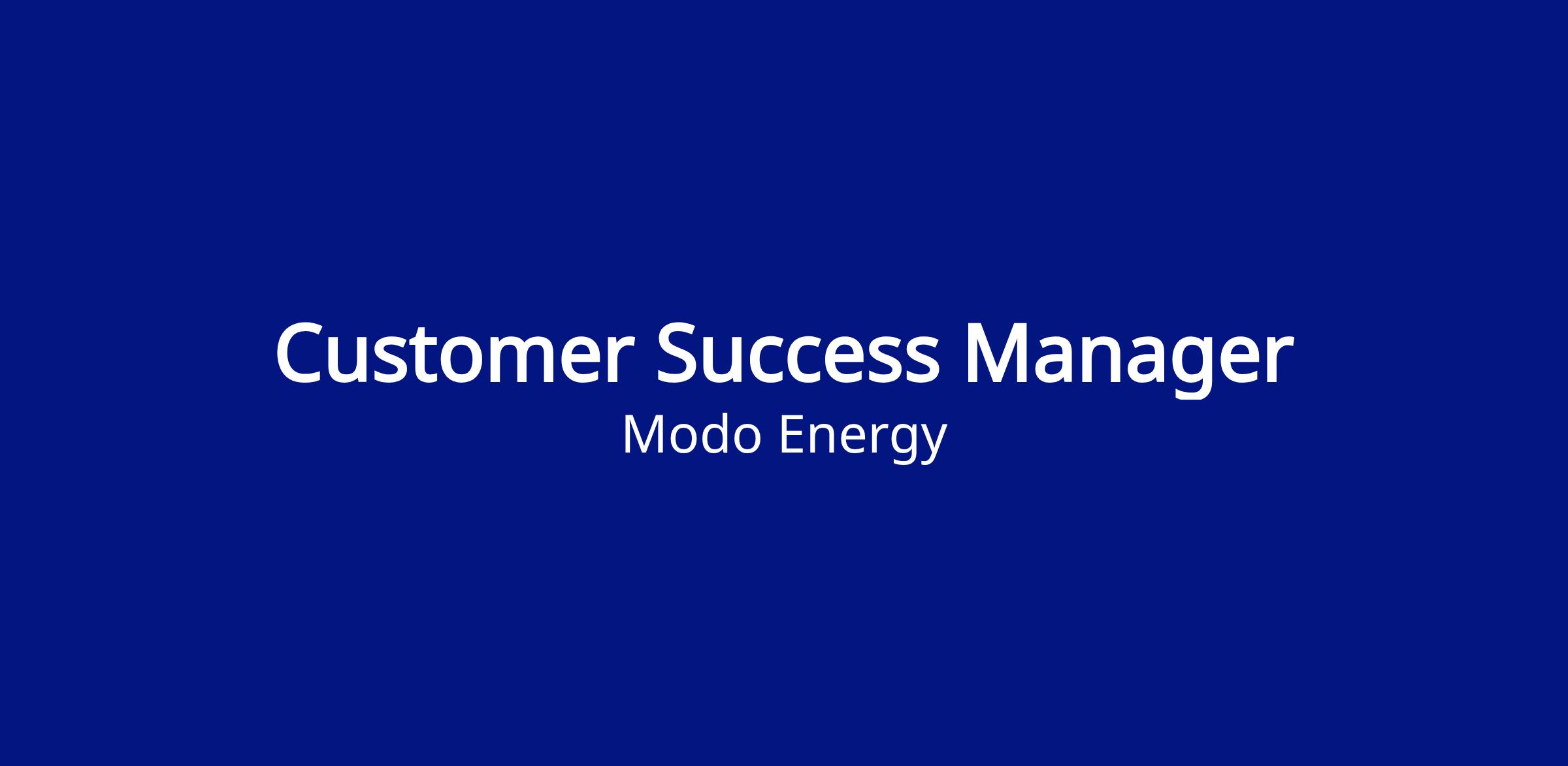 Customer Success Manager
Modo Energy